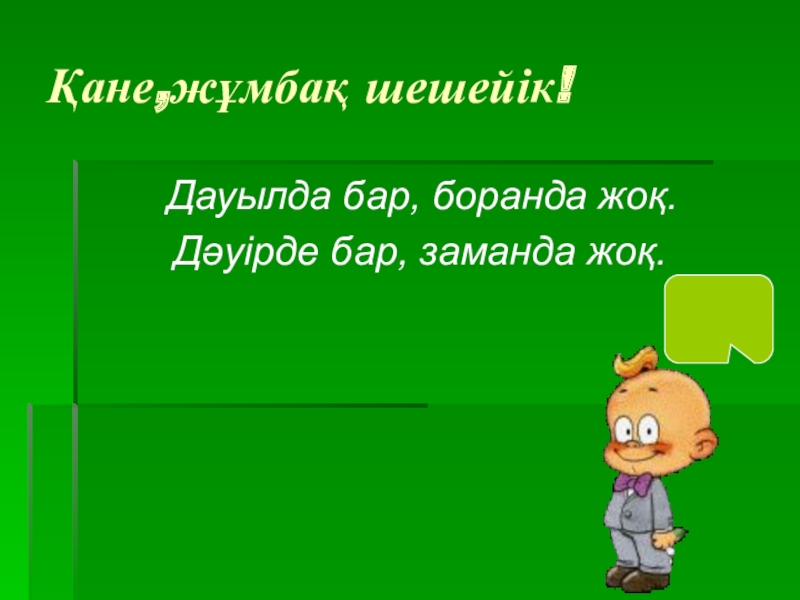 Қане,жұмбақ шешейік!

Дауылда бар, боранда жоқ.
Дәуірде бар, заманда жоқ.